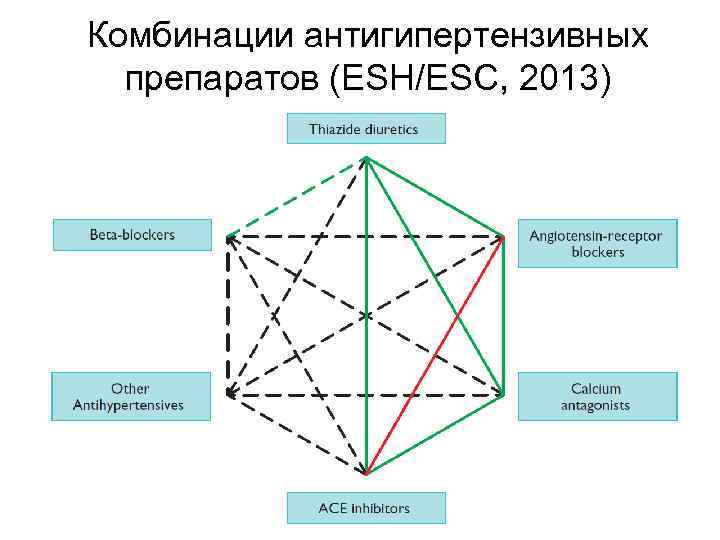 Комбинации антигипертензивных препаратов (ESH/ESC, 2013)

Thiazide diuretics

Beta-blockers

Angiotensin-receptor blockers

Other Antihypertensives

Calcium antagonists

ACE inhibitors